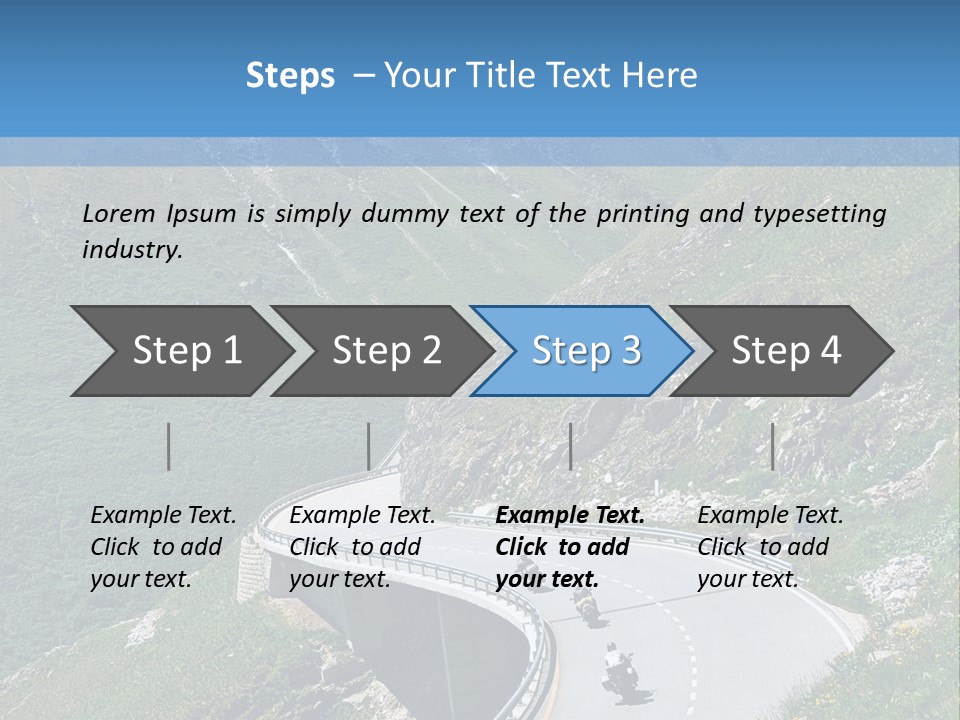 Steps – Your Title Text Here

Lorem Ipsum is simply dummy text of the printing and typesetting industry.

Step 1

Step 2

Step 3

Step 4

Example Text. Click to add your text.

Example Text. Click to add your text.

Example Text. Click to add your text.

Example Text. Click to add your text.